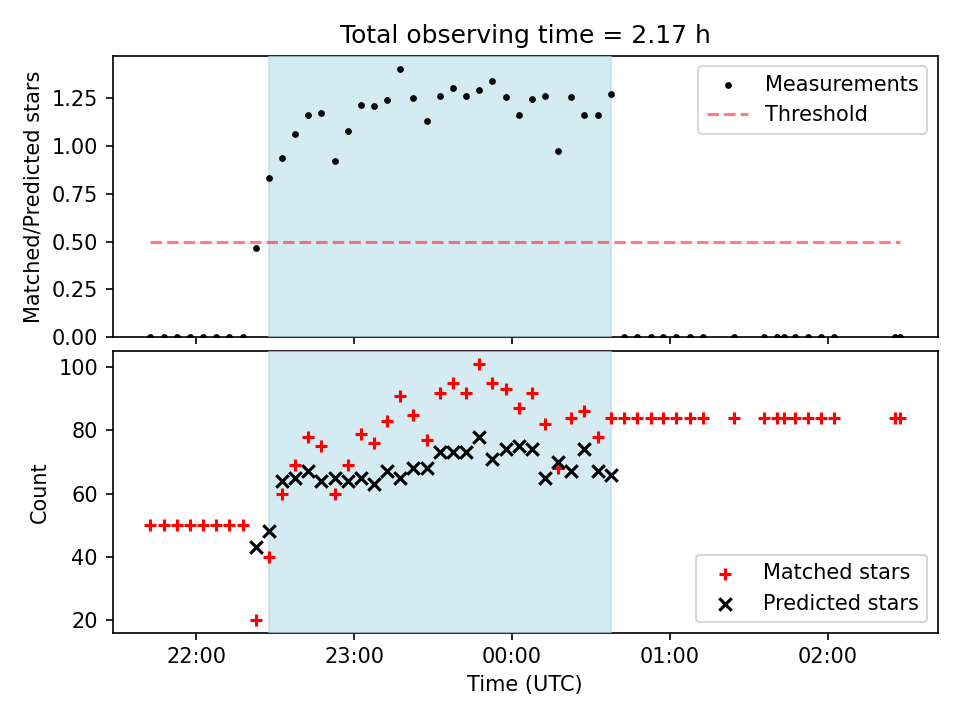 Total observing time = 2.17 h

Matched/Predicted stars

1.25
1.00
0.75
0.50
0.25
0.00

Measurements
Threshold

Count

100
80
60
40
20

Matched stars
Predicted stars

22:00
23:00
00:00
01:00
02:00

Time (UTC)